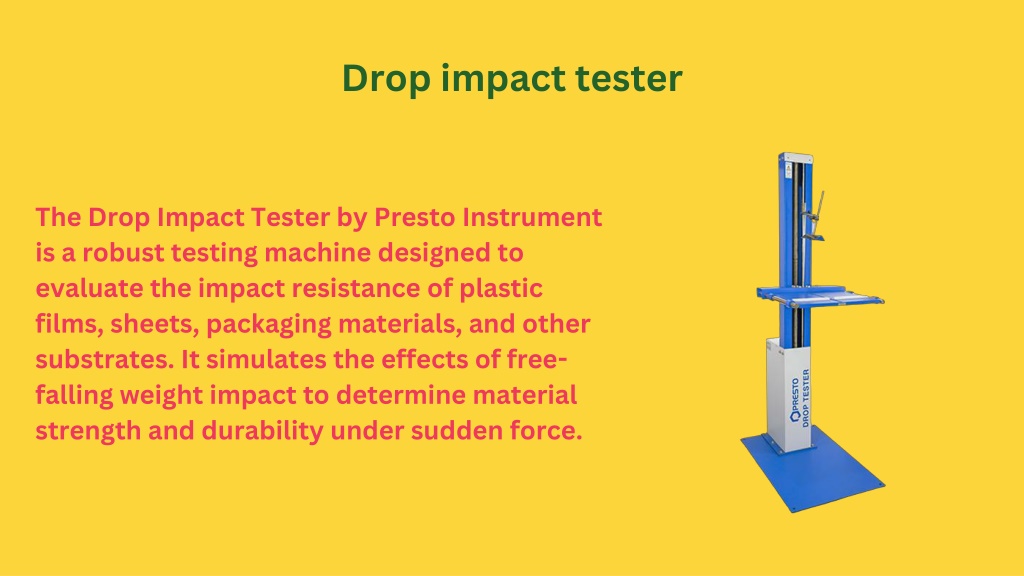 Drop impact tester

The Drop Impact Tester by Presto Instrument is a robust testing machine designed to evaluate the impact resistance of plastic films, sheets, packaging materials, and other substrates. It simulates the effects of free-falling weight impact to determine material strength and durability under sudden force.

PRESTO
DROP TESTER